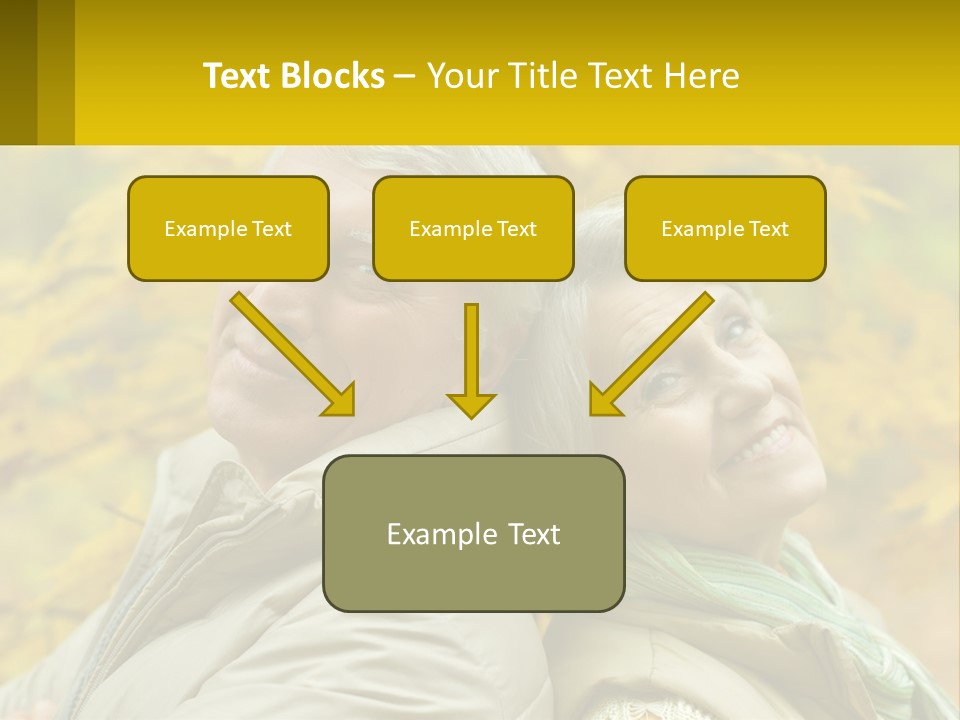 Text Blocks – Your Title Text Here

Example Text

Example Text

Example Text

Example Text